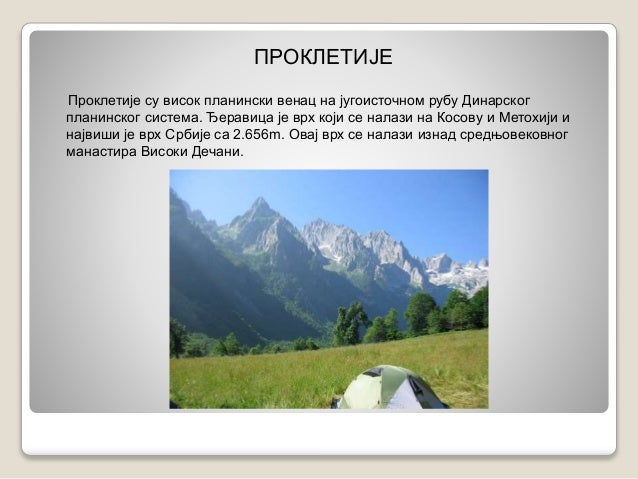 ПРОКЛЕТИЈЕ

Проклетије су висок планински венац на југоисточном рубу Динарског планинског система. Ђеравица је врх који се налази на Косову и Метохији и највиши је врх Србије са 2.656m. Овај врх се налази изнад средњовековног манастира Високи Дечани.